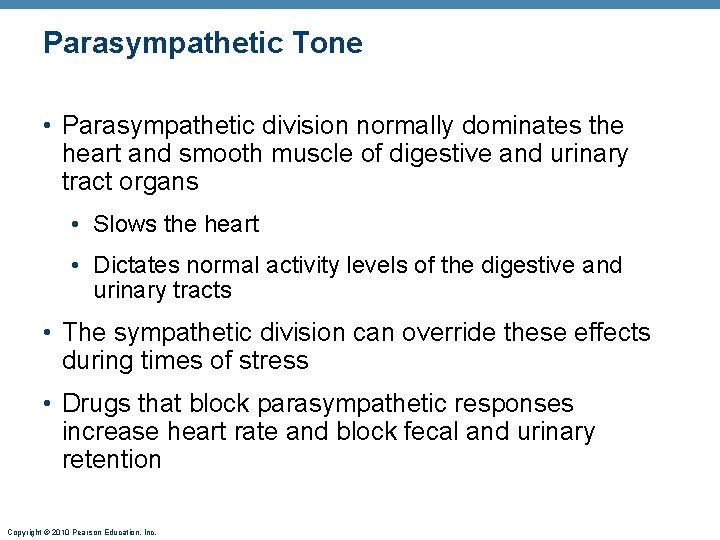 Parasympathetic Tone

• Parasympathetic division normally dominates the heart and smooth muscle of digestive and urinary tract organs

• Slows the heart

• Dictates normal activity levels of the digestive and urinary tracts

• The sympathetic division can override these effects during times of stress

• Drugs that block parasympathetic responses increase heart rate and block fecal and urinary retention

Copyright © 2010 Pearson Education, Inc.